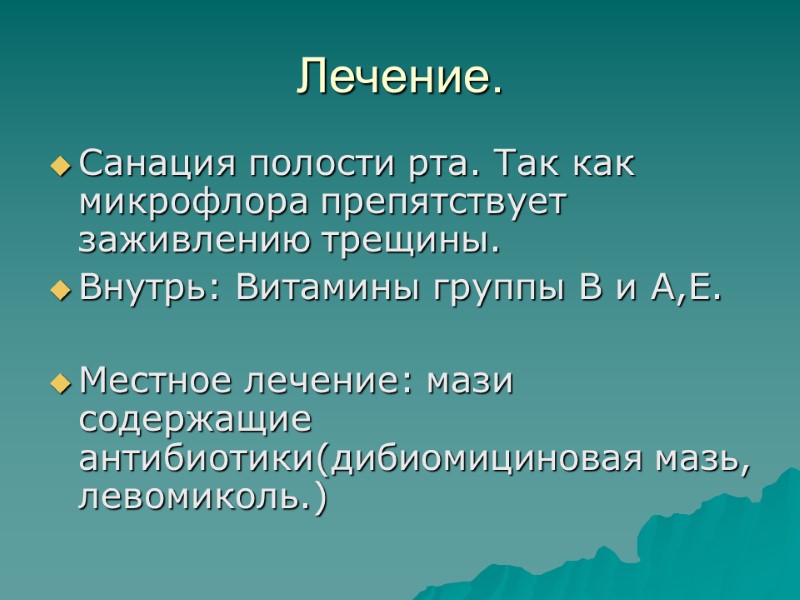 Лечение.

Санация полости рта. Так как микрофлора препятствует заживлению трещины.

Внутрь: Витамины группы В и А,Е.

Местное лечение: мази содержащие антибиотики(дибиомициновая мазь, левомиколь.)